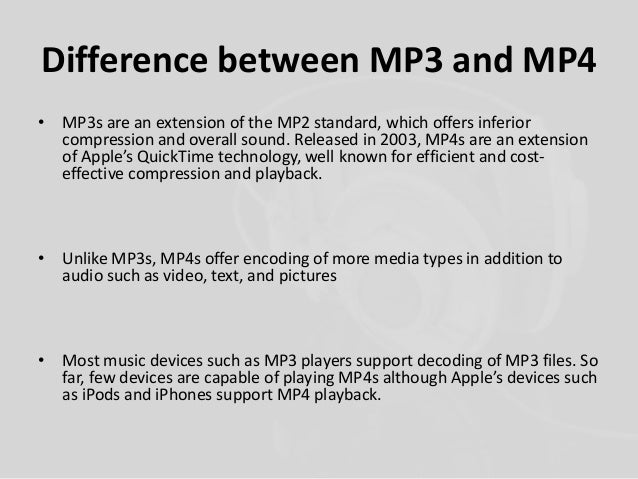 Difference between MP3 and MP4

• MP3s are an extension of the MP2 standard, which offers inferior compression and overall sound. Released in 2003, MP4s are an extension of Apple's QuickTime technology, well known for efficient and cost-effective compression and playback.

• Unlike MP3s, MP4s offer encoding of more media types in addition to audio such as video, text, and pictures

• Most music devices such as MP3 players support decoding of MP3 files. So far, few devices are capable of playing MP4s although Apple's devices such as iPods and iPhones support MP4 playback.